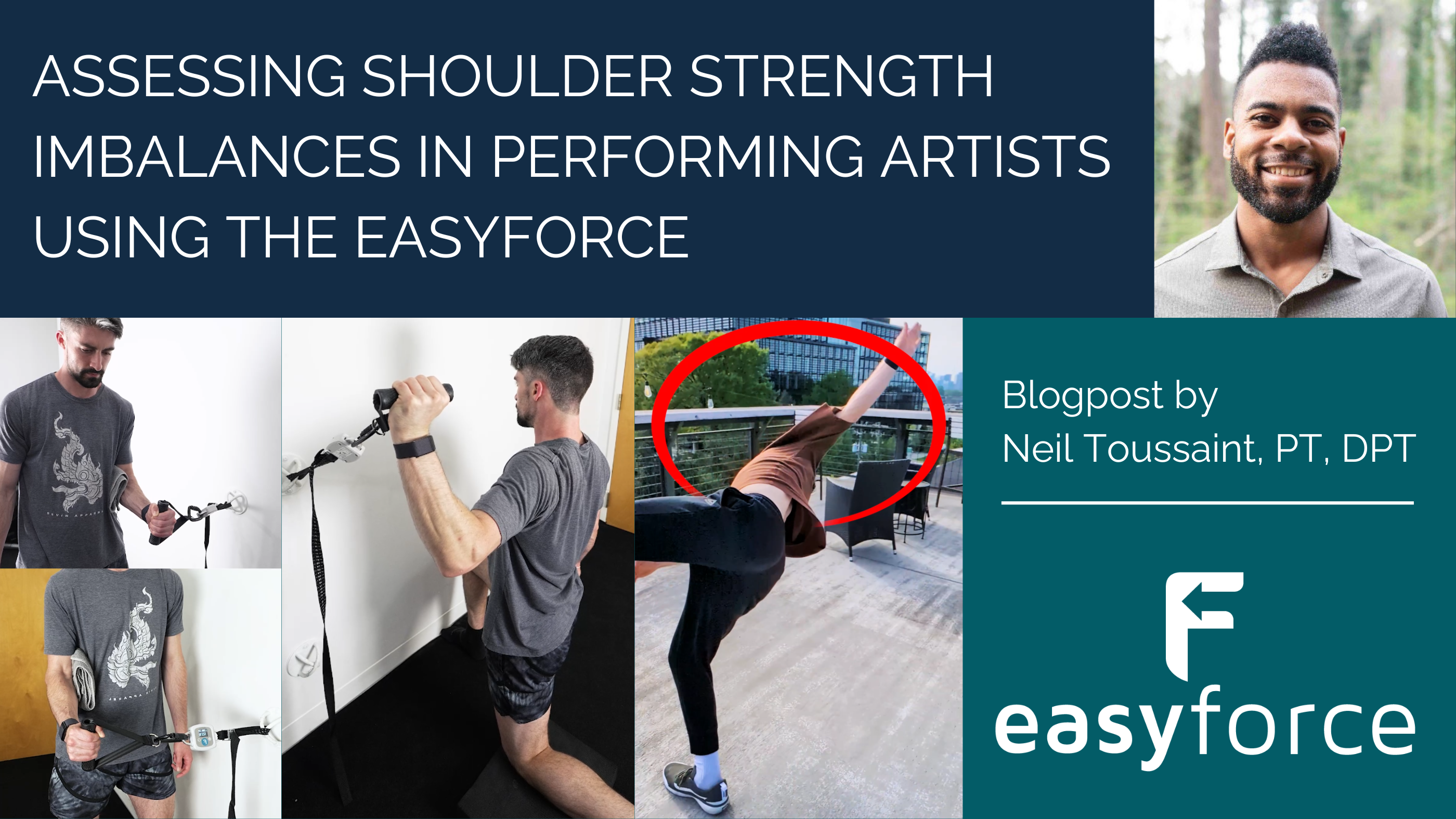 ASSESSING SHOULDER STRENGTH IMBALANCES IN PERFORMING ARTISTS USING THE EASYFORCE

Blogpost by
Neil Toussaint, PT, DPT

easyforce